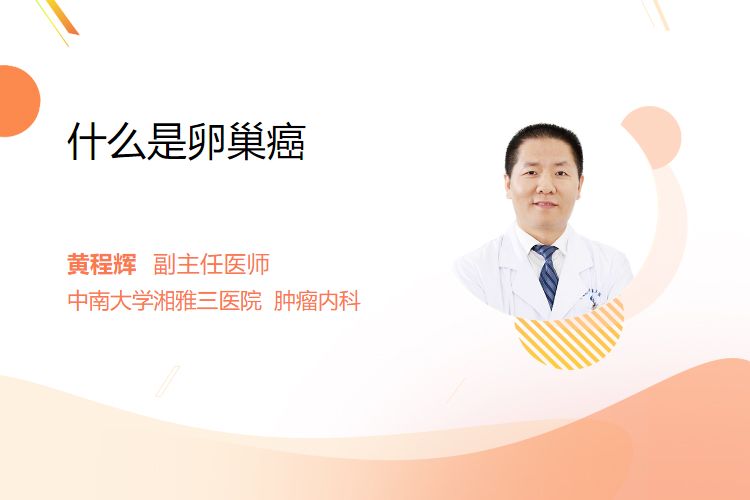 什么是卵巢癌

黄程辉 副主任医师
中南大学湘雅三医院 肿瘤内科